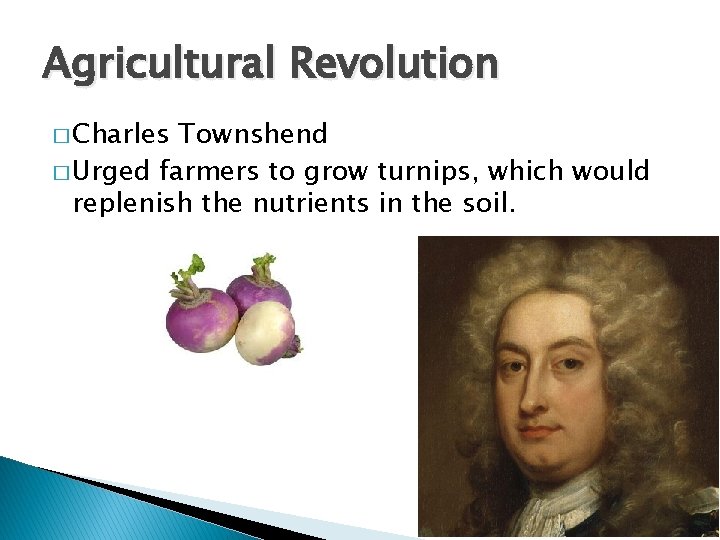 Agricultural Revolution

□ Charles Townshend

□ Urged farmers to grow turnips, which would replenish the nutrients in the soil.